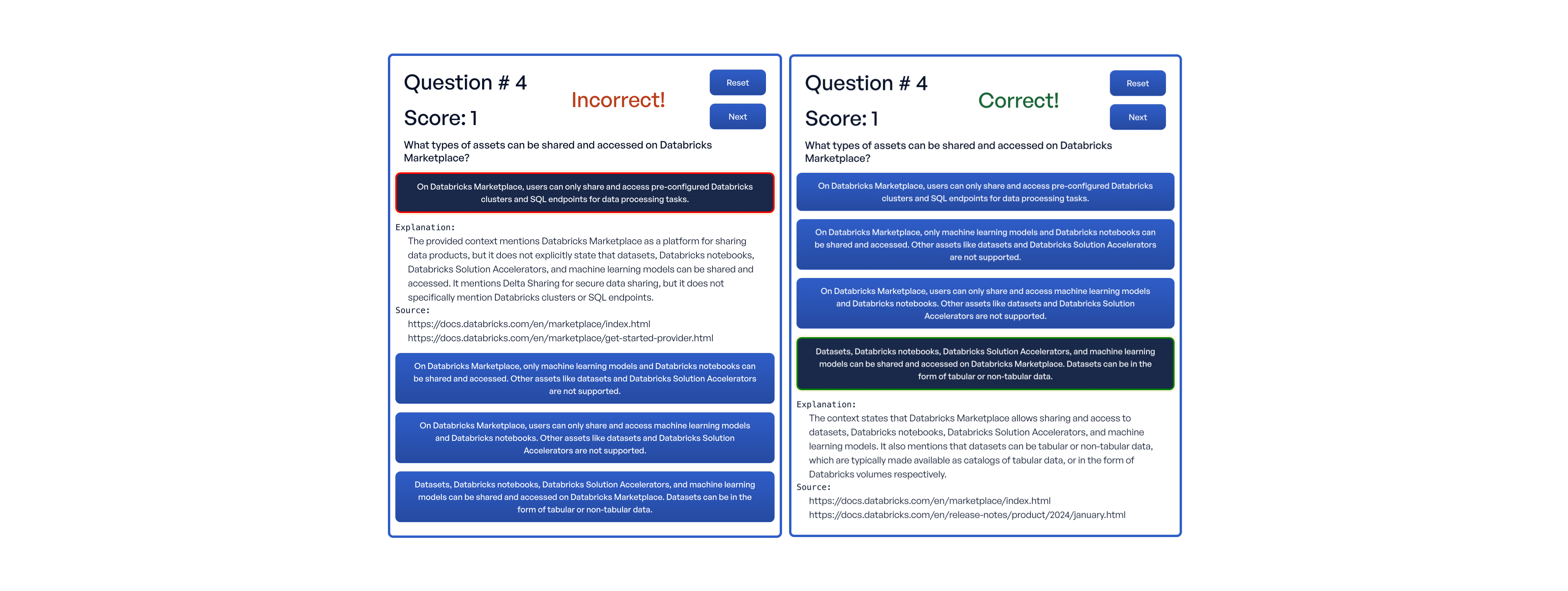 Question # 4

Score: 1

Incorrect!

Reset

Next

What types of assets can be shared and accessed on Databricks Marketplace?

On Databricks Marketplace, users can only share and access pre-configured Databricks clusters and SQL endpoints for data processing tasks.

Explanation:
The provided context mentions Databricks Marketplace as a platform for sharing data products, but it does not explicitly state that datasets, Databricks notebooks, Databricks Solution Accelerators, and machine learning models can be shared and accessed. It mentions Delta Sharing for secure data sharing, but it does not specifically mention Databricks clusters or SQL endpoints.
Source:
https://docs.databricks.com/en/marketplace/index.html
https://docs.databricks.com/en/marketplace/get-started-provider.html

On Databricks Marketplace, only machine learning models and Databricks notebooks can be shared and accessed. Other assets like datasets and Databricks Solution Accelerators are not supported.

On Databricks Marketplace, users can only share and access machine learning models and Databricks notebooks. Other assets like datasets and Databricks Solution Accelerators are not supported.

Datasets, Databricks notebooks, Databricks Solution Accelerators, and machine learning models can be shared and accessed on Databricks Marketplace. Datasets can be in the form of tabular or non-tabular data.

Question # 4

Score: 1

Correct!

Reset

Next

What types of assets can be shared and accessed on Databricks Marketplace?

On Databricks Marketplace, users can only share and access pre-configured Databricks clusters and SQL endpoints for data processing tasks.

On Databricks Marketplace, only machine learning models and Databricks notebooks can be shared and accessed. Other assets like datasets and Databricks Solution Accelerators are not supported.

On Databricks Marketplace, users can only share and access machine learning models and Databricks notebooks. Other assets like datasets and Databricks Solution Accelerators are not supported.

Datasets, Databricks notebooks, Databricks Solution Accelerators, and machine learning models can be shared and accessed on Databricks Marketplace. Datasets can be in the form of tabular or non-tabular data.

Explanation:
The context states that Databricks Marketplace allows sharing and access to datasets, Databricks notebooks, Databricks Solution Accelerators, and machine learning models. It also mentions that datasets can be tabular or non-tabular data, which are typically made available as catalogs of tabular data, or in the form of Databricks volumes respectively.
Source:
https://docs.databricks.com/en/marketplace/index.html
https://docs.databricks.com/en/release-notes/product/2024/january.html